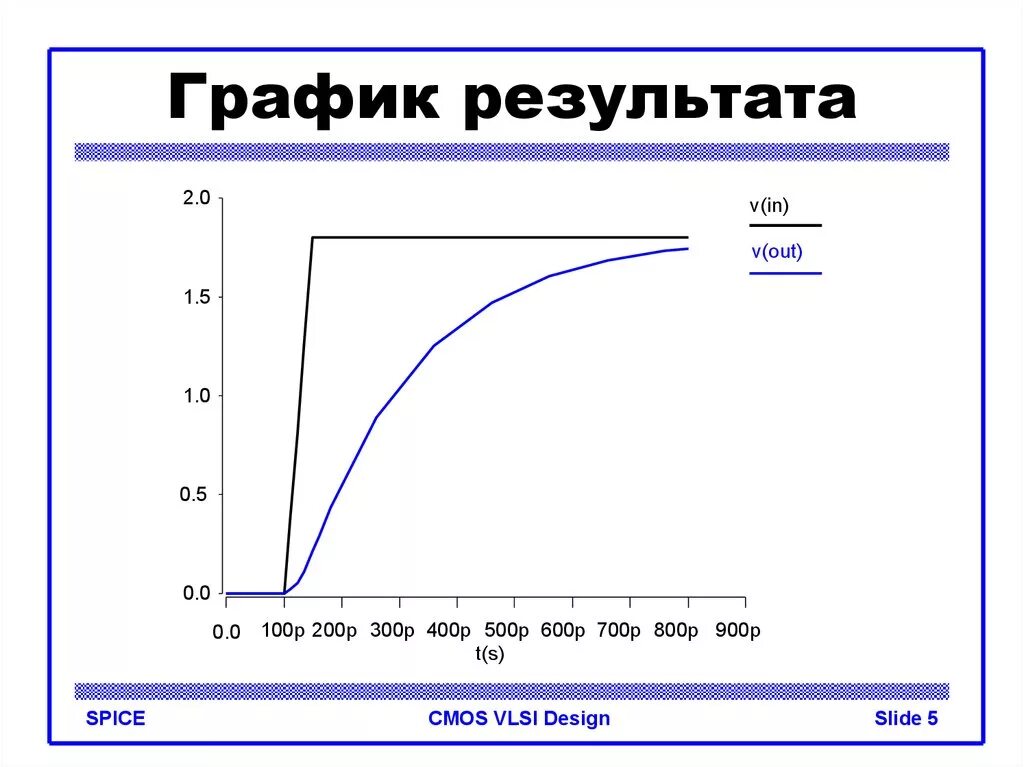 График результата

2.0
1.5
1.0
0.5
0.0

0.0 100p 200p 300p 400p 500p 600p 700p 800p 900p
t(s)

v(in)
v(out)

SPICE
CMOS VLSI Design
Slide 5